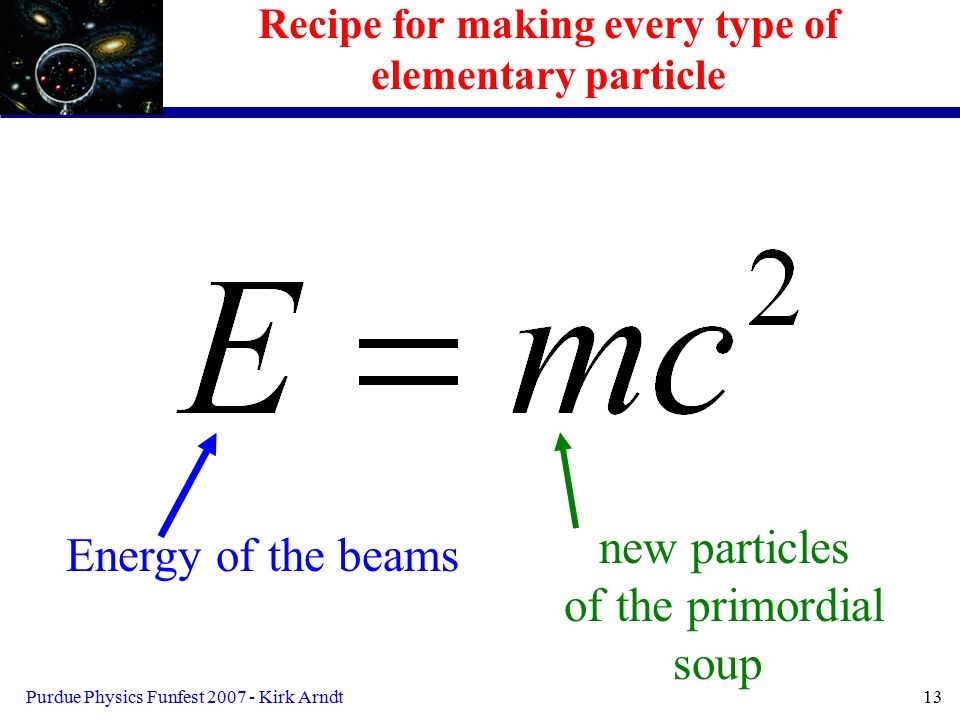 Recipe for making every type of elementary particle

$E = mc^2$

Energy of the beams

new particles of the primordial soup

Purdue Physics Funfest 2007 - Kirk Arndt

13